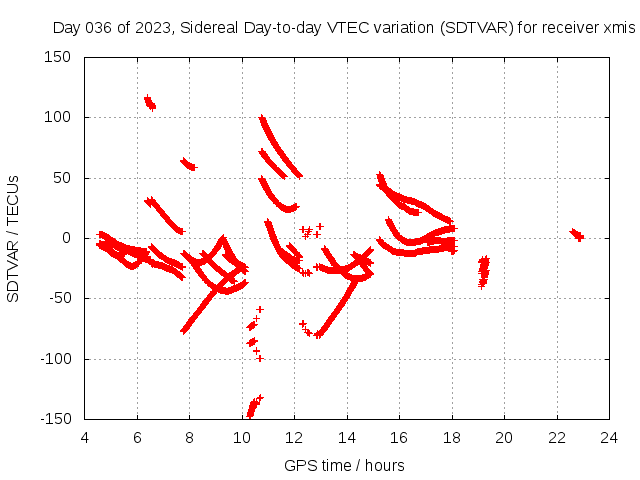 Day 036 of 2023, Sidereal Day-to-day VTEC variation (SDTVAR) for receiver xmis

SDTVAR / TECUs

150
100
50
0
-50
-100
-150

4 6 8 10 12 14 16 18 20 22 24

GPS time / hours